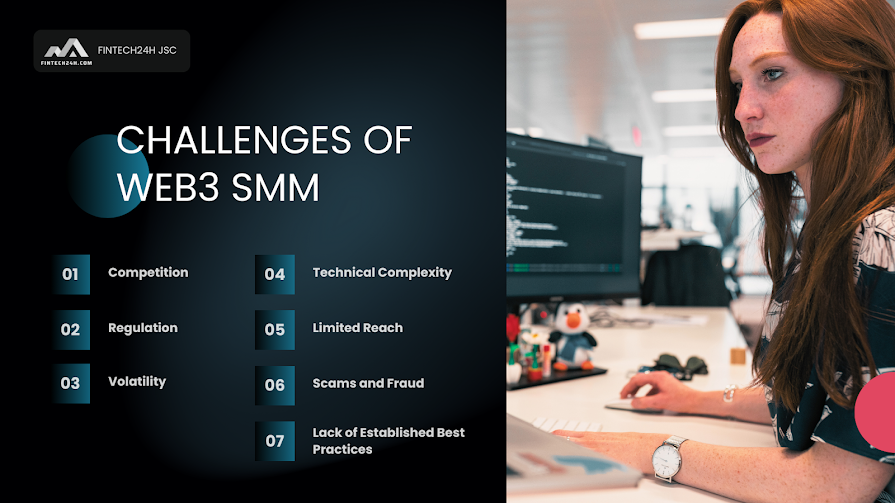 FINTECH24H.COM
FINTECH24H JSC

CHALLENGES OF WEB3 SMM

01 Competition

02 Regulation

03 Volatility

04 Technical Complexity

05 Limited Reach

06 Scams and Fraud

07 Lack of Established Best Practices